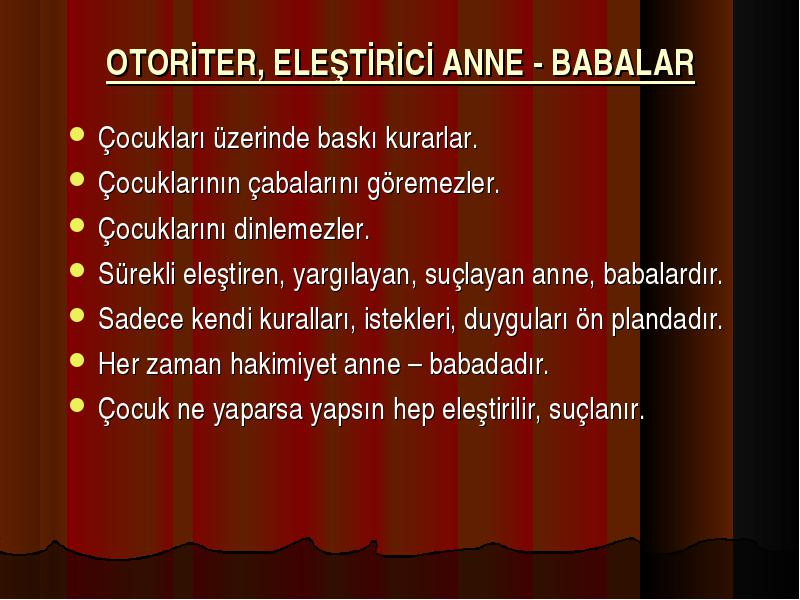 OTORİTER, ELEŞTİRİCİ ANNE - BABALAR

- Çocukları üzerinde baskı kurarlar.
- Çocuklarının çabalarını göremezler.
- Çocuklarını dinlemezler.
- Sürekli eleştiren, yargılayan, suçlayan anne, babalardır.
- Sadece kendi kuralları, istekleri, duyguları ön plandadır.
- Her zaman hakimiyet anne – babadadır.
- Çocuk ne yaparsa yapsın hep eleştirilir, suçlanır.